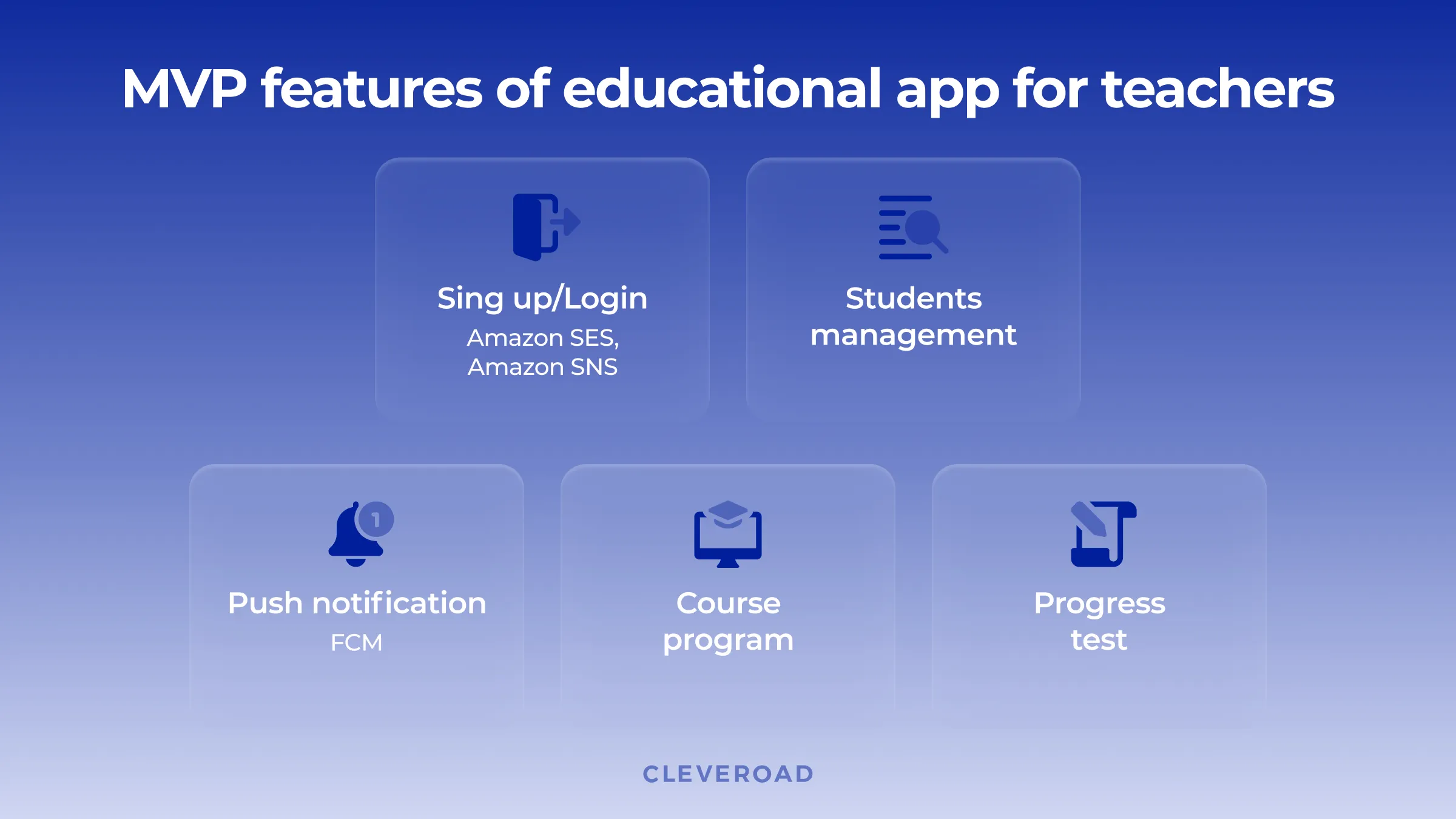 MVP features of educational app for teachers

Sing up/Login
Amazon SES, Amazon SNS

Students management

1

Push notification
FCM

Course program

Progress test

CLEVEROAD